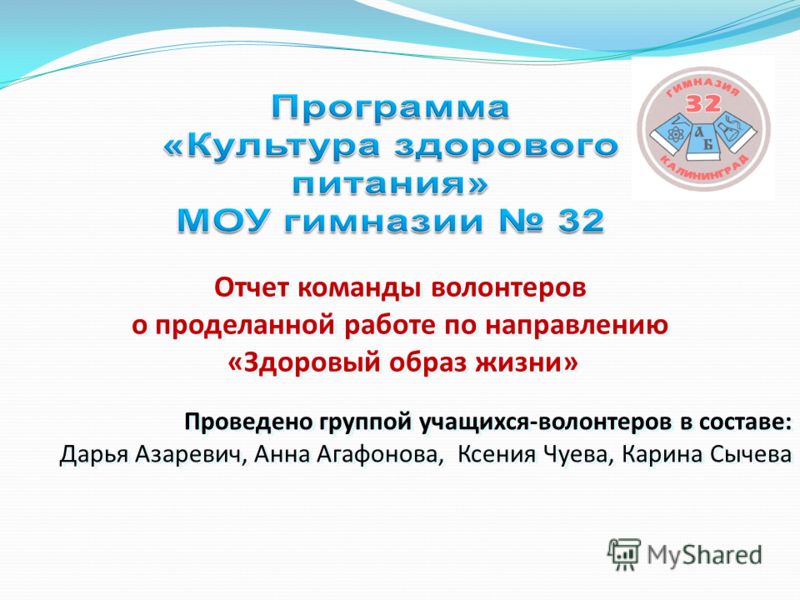 Программа «Культура здорового питания» МОУ гимназии № 32

ГИМНАЗИЯ
32
А
Б
КАЛИНИНГРАД

Отчет команды волонтеров о проделанной работе по направлению «Здоровый образ жизни»

Проведено группой учащихся-волонтеров в составе:
Дарья Азаревич, Анна Агафонова, Ксения Чуева, Карина Сычева

MyShared